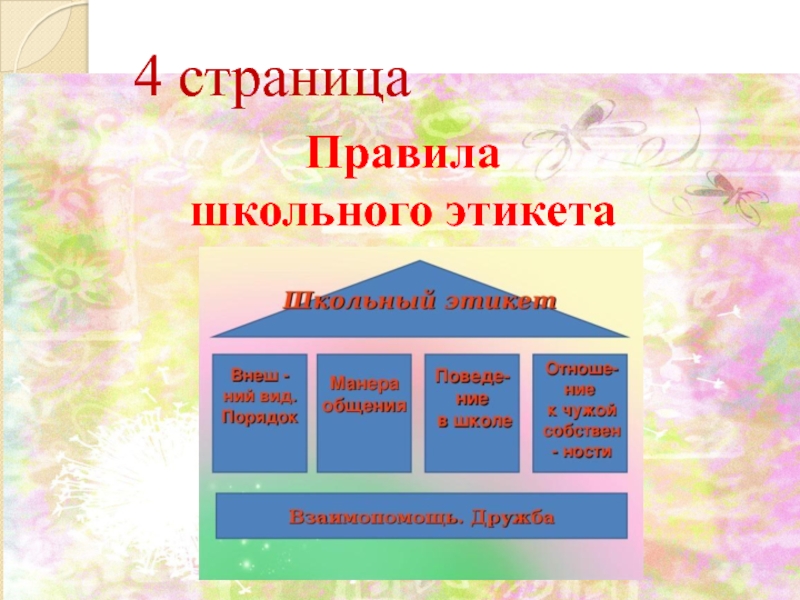 4 страница

Правила школьного этикета

Школьный этикет

Внеш - ний вид. Порядок

Манера общения

Поведе- ние в школе

Отноше- ние к чужой собствен - ности

Взаимопомощь. Дружба